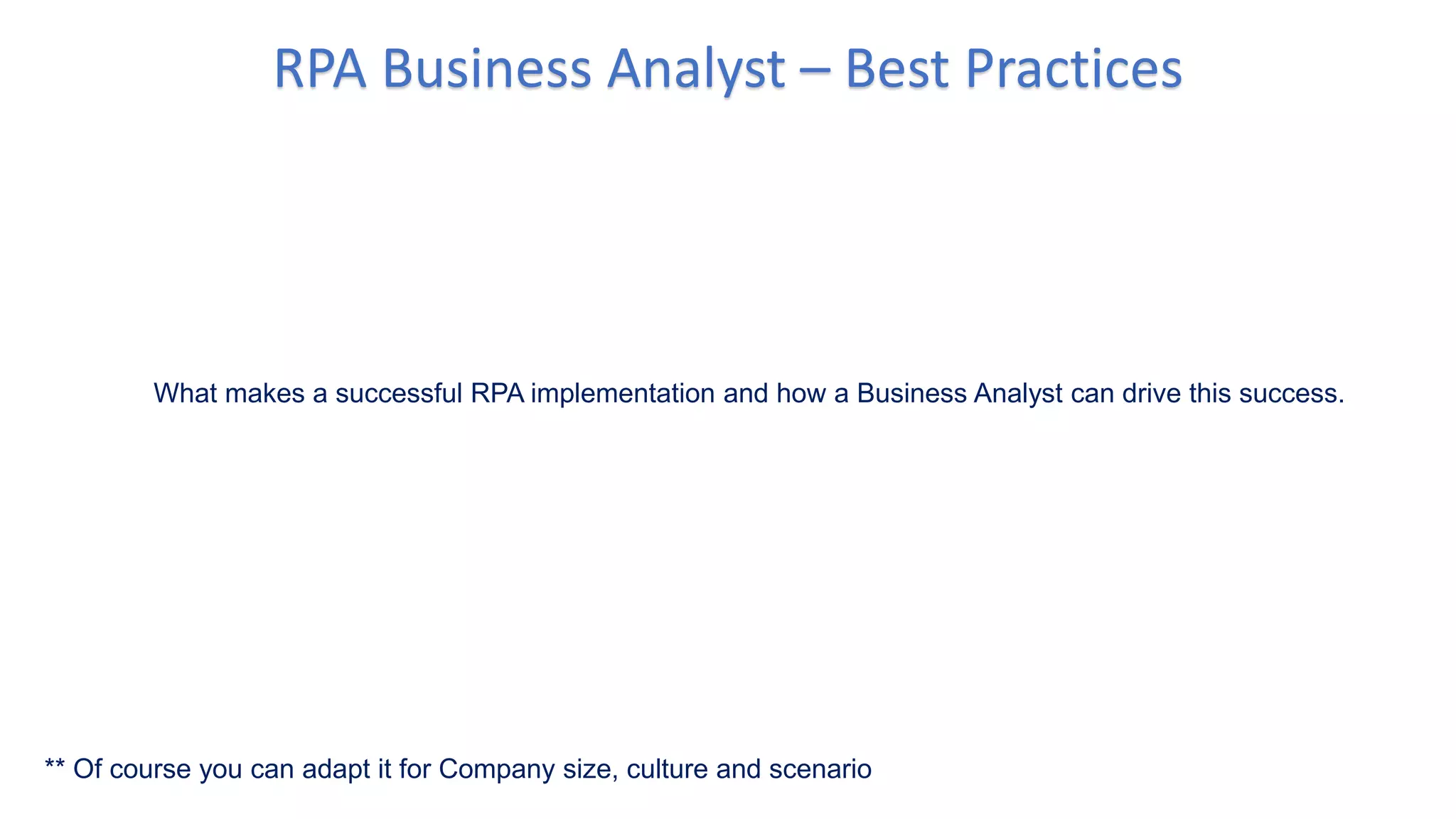 RPA Business Analyst – Best Practices

What makes a successful RPA implementation and how a Business Analyst can drive this success.

** Of course you can adapt it for Company size, culture and scenario